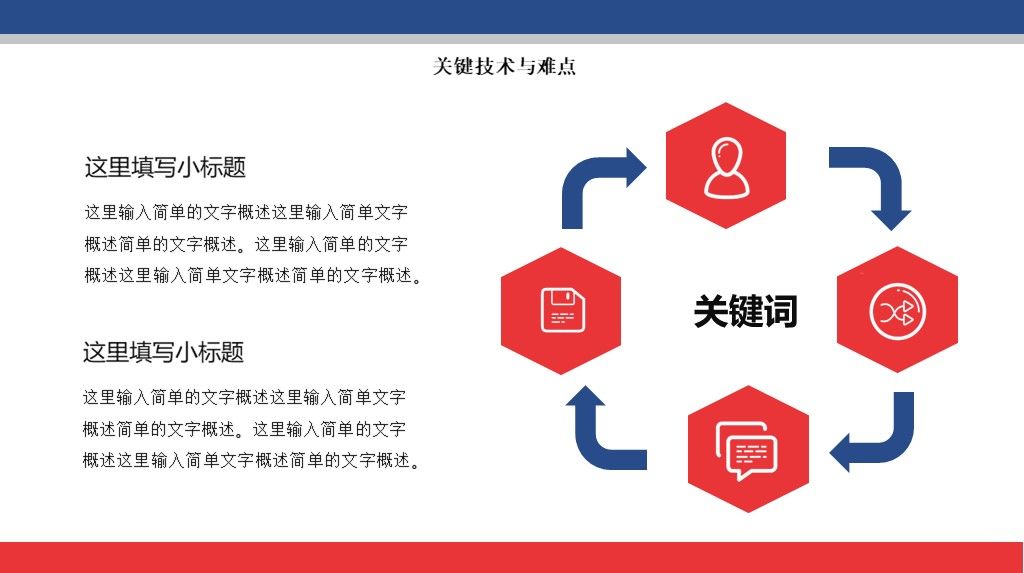 关键技术与难点

这里填写小标题

这里输入简单的文字概述这里输入简单文字概述简单的文字概述。这里输入简单的文字概述这里输入简单文字概述简单的文字概述。

这里填写小标题

这里输入简单的文字概述这里输入简单文字概述简单的文字概述。这里输入简单的文字概述这里输入简单文字概述简单的文字概述。

关键词